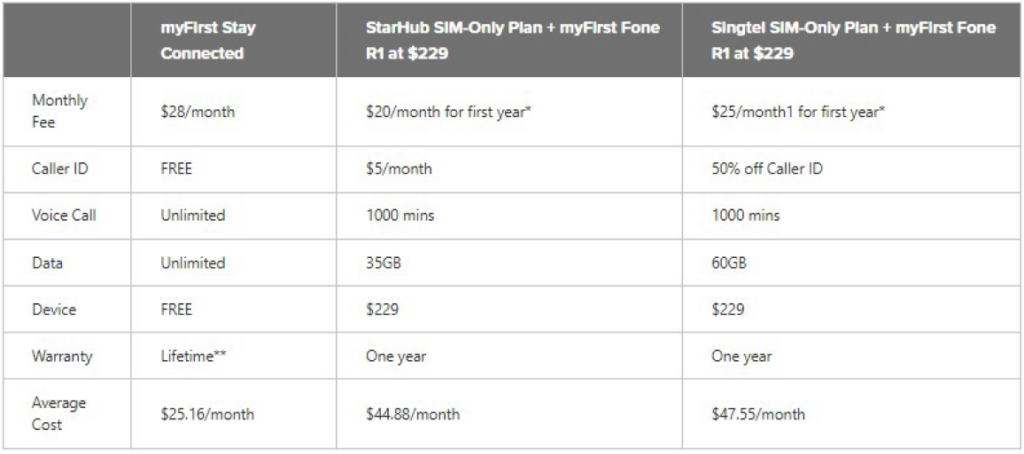 | | myFirst Stay Connected | StarHub SIM-Only Plan + myFirst Fone R1 at \$229 | Singtel SIM-Only Plan + myFirst Fone R1 at \$229 |
|---|---|---|---|
| Monthly Fee | \$28/month | \$20/month for first year* | \$25/month1 for first year* |
| Caller ID | FREE | \$5/month | 50% off Caller ID |
| Voice Call | Unlimited | 1000 mins | 1000 mins |
| Data | Unlimited | 35GB | 60GB |
| Device | FREE | \$229 | \$229 |
| Warranty | Lifetime** | One year | One year |
| Average Cost | \$25.16/month | \$44.88/month | \$47.55/month |